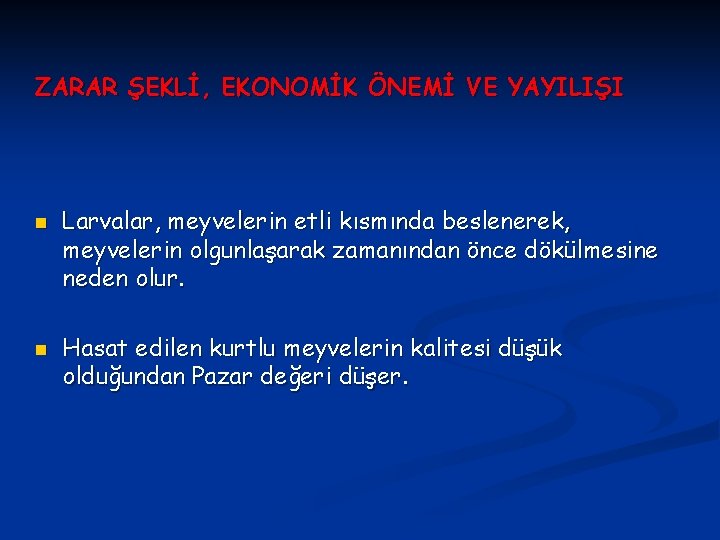 ZARAR ŞEKLİ, EKONOMİK ÖNEMİ VE YAYILIŞI

Larvalar, meyvelerin etli kısmında beslenerek, meyvelerin olgunlaşarak zamanından önce dökülmesine neden olur.

Hasat edilen kurtlu meyvelerin kalitesi düşük olduğundan Pazar değeri düşer.